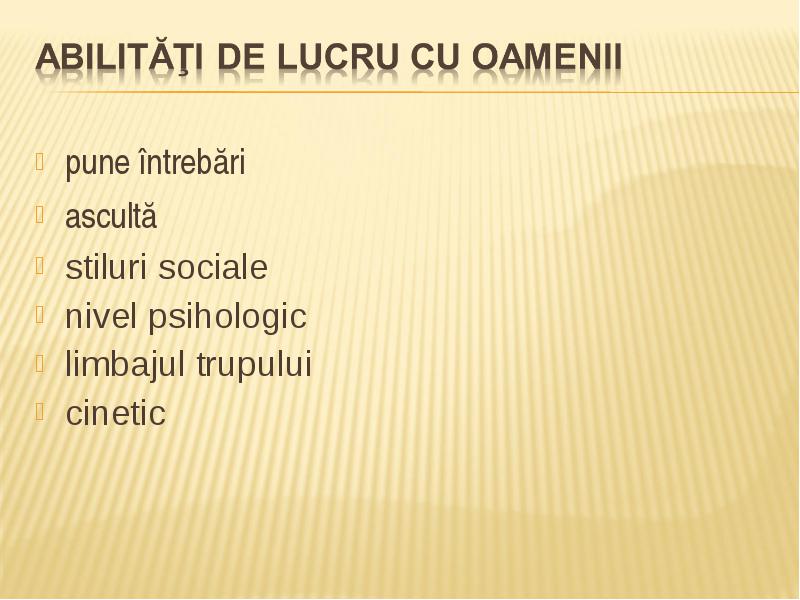 ABILITĂŢI DE LUCRU CU OAMENII

pune întrebări

ascultă

stiluri sociale

nivel psihologic

limbajul trupului

cinetic